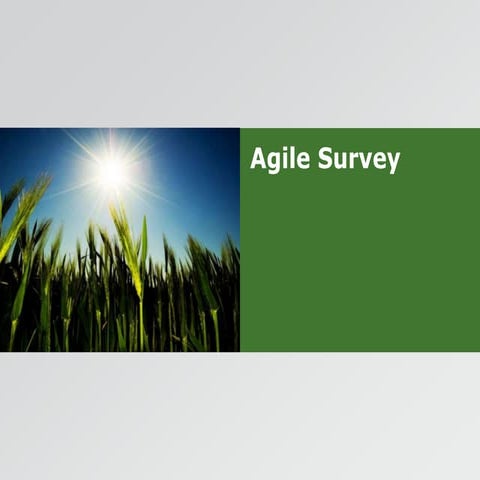 Agile Survey